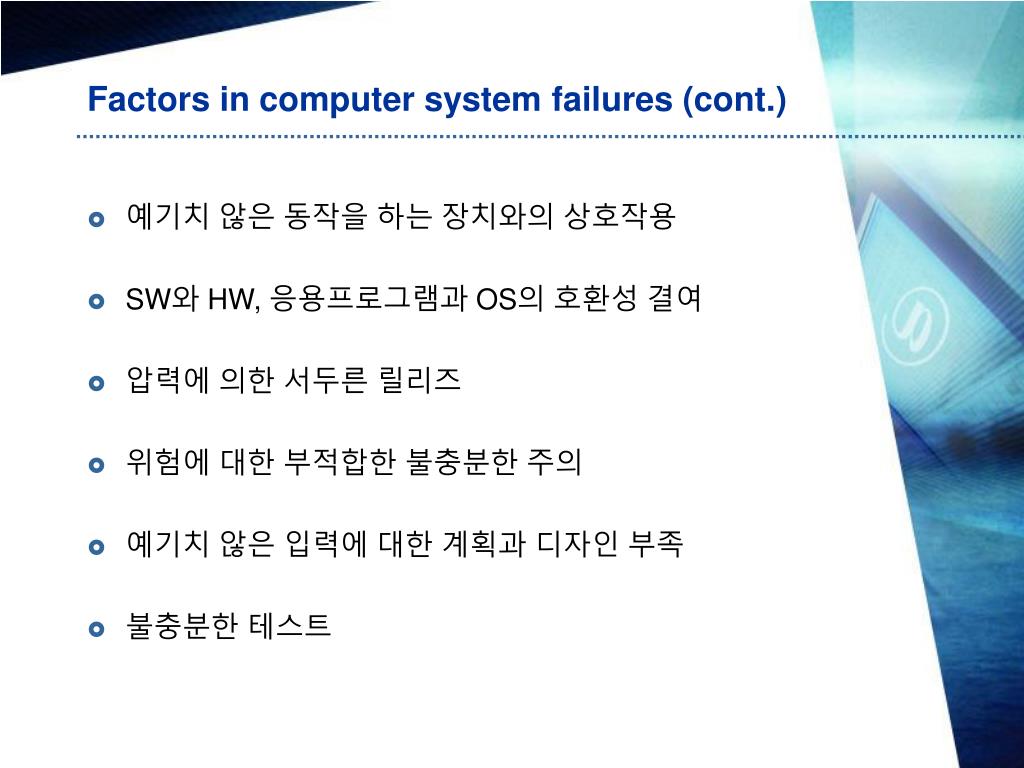 Factors in computer system failures (cont.)

예기치 않은 동작을 하는 장치와의 상호작용

SW와 HW, 응용프로그램과 OS의 호환성 결여

압력에 의한 서두른 릴리즈

위험에 대한 부적합한 불충분한 주의

예기치 않은 입력에 대한 계획과 디자인 부족

불충분한 테스트